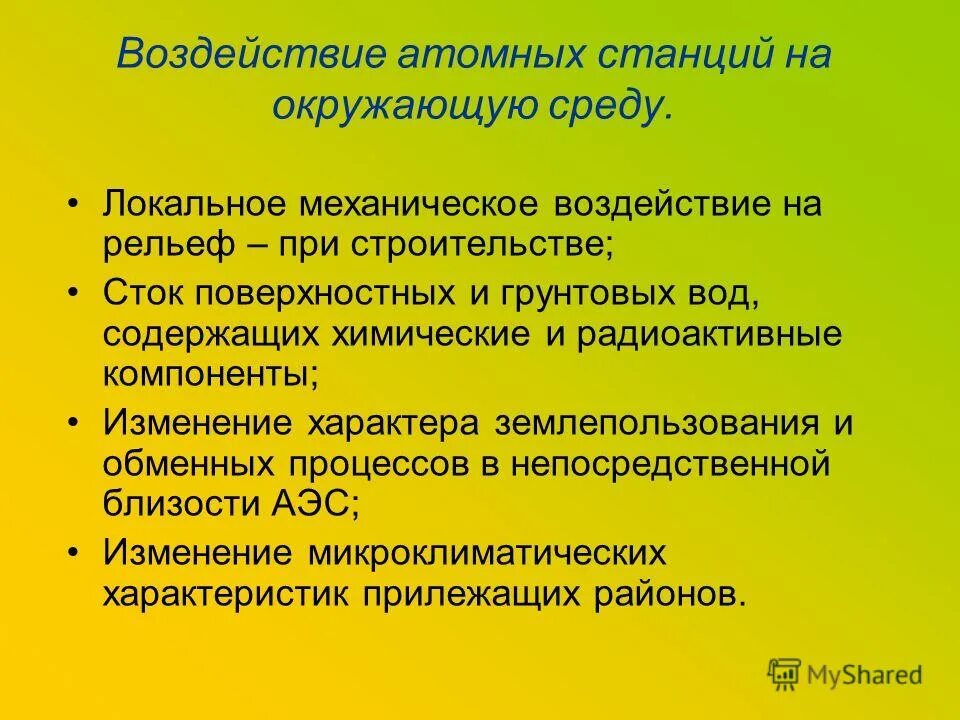 Воздействие атомных станций на окружающую среду.

• Локальное механическое воздействие на рельеф – при строительстве;
• Сток поверхностных и грунтовых вод, содержащих химические и радиоактивные компоненты;
• Изменение характера землепользования и обменных процессов в непосредственной близости АЭС;
• Изменение микроклиматических характеристик прилежащих районов.

MyShared